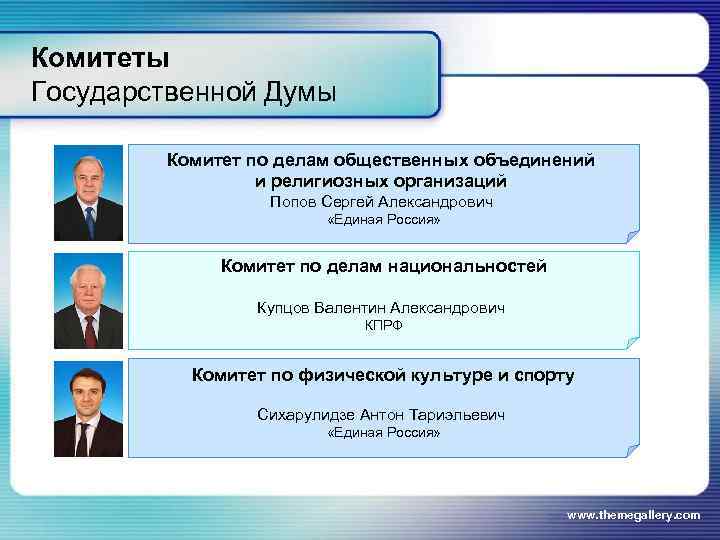 Комитеты
Государственной Думы

Комитет по делам общественных объединений и религиозных организаций
Попов Сергей Александрович
«Единая Россия»

Комитет по делам национальностей
Купцов Валентин Александрович
КПРФ

Комитет по физической культуре и спорту
Сихарулидзе Антон Тариэльевич
«Единая Россия»

www.themegallery.com